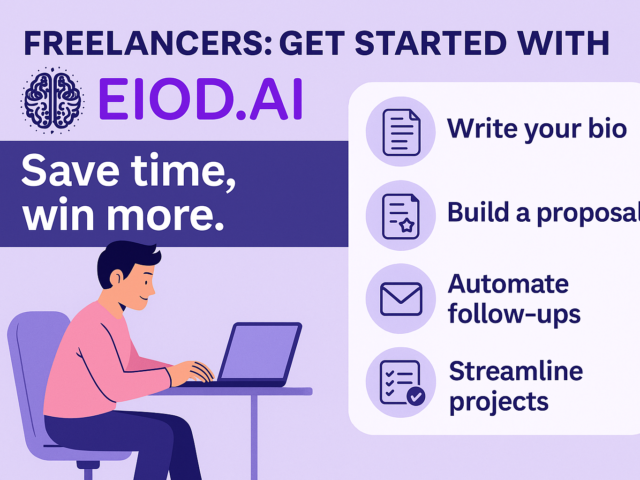 FREELANCERS: GET STARTED WITH

EIOD.AI

Save time, win more.

Write your bio

Build a proposal

Automate follow-ups

Streamline projects